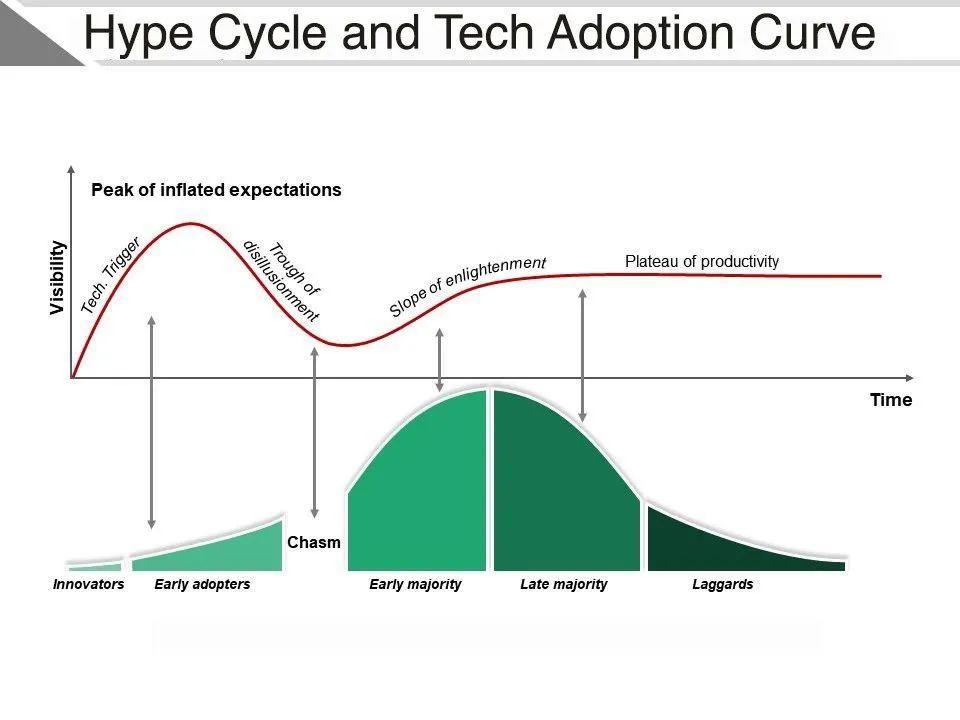 Hype Cycle and Tech Adoption Curve

Peak of inflated expectations

Visibility

Tech. Trigger

Trough of disillusionment

Slope of enlightenment

Plateau of productivity

Time

Chasm

Innovators

Early adopters

Early majority

Late majority

Laggards